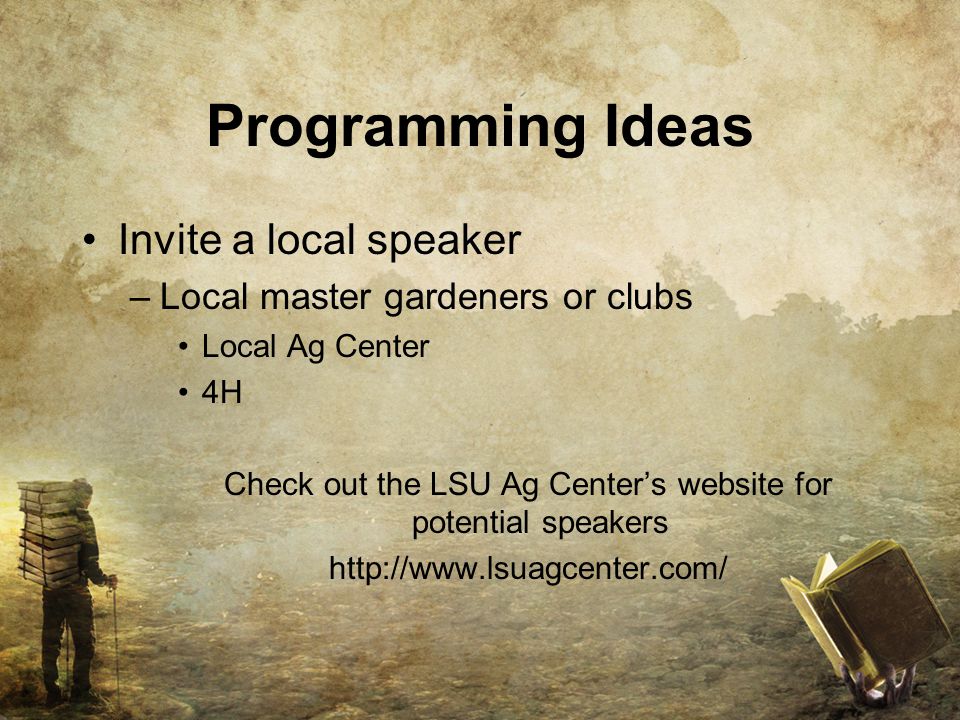 Programming Ideas

• Invite a local speaker
– Local master gardeners or clubs
• Local Ag Center
• 4H

Check out the LSU Ag Center's website for potential speakers
http://www.lsuagcenter.com/